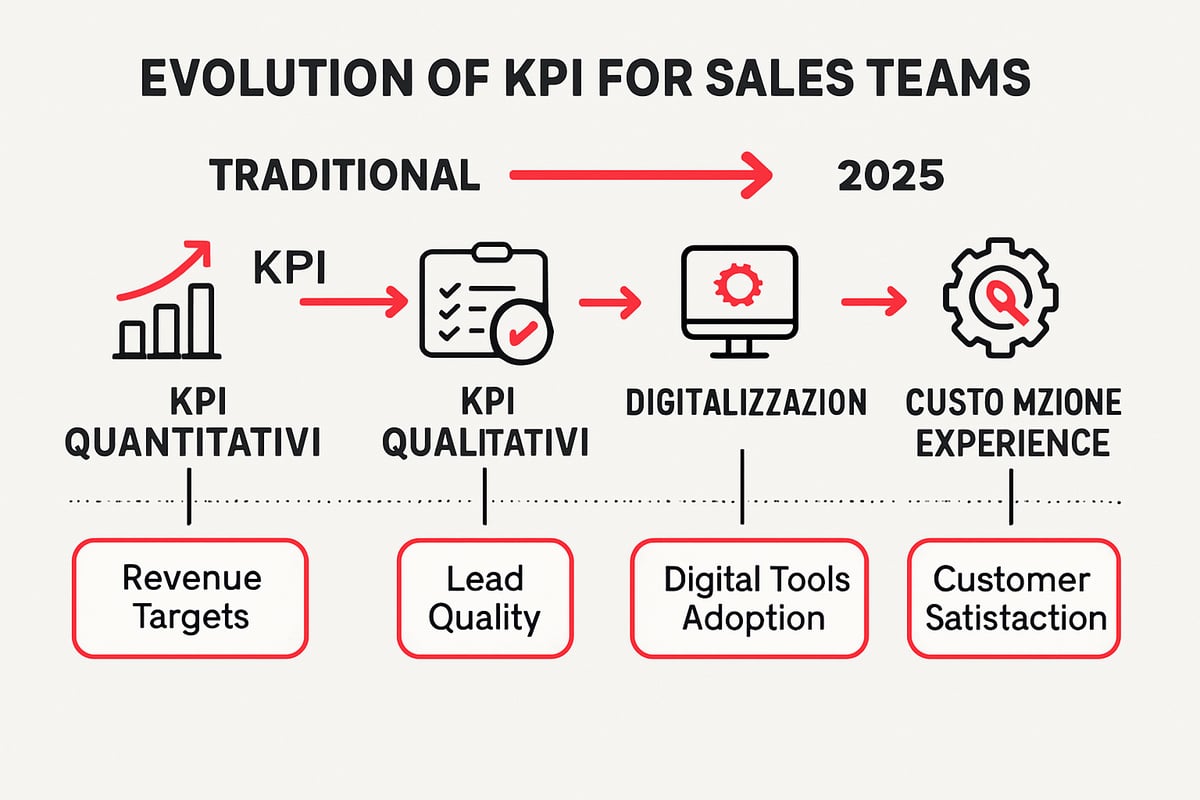 EVOLUTION OF KPI FOR SALES TEAMS

TRADITIONAL

2025

KPI

KPI QUANTITATIVI

KPI QUALITATIVI

DIGITALIZZAZION

CUSTO MZIONE EXPERIENCE

Revenue Targets

Lead Quality

Digital Tools Adoption

Customer Satistaction